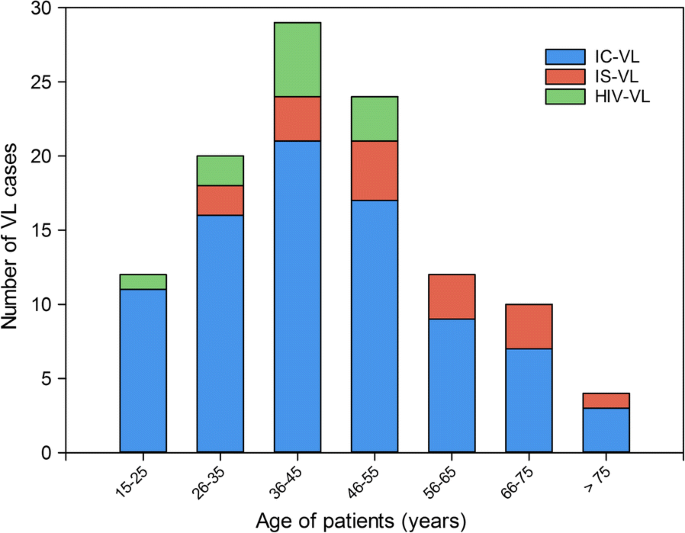 Number of VL cases

30
25
20
15
10
5
0

IC-VL
IS-VL
HIV-VL

15-25
26-35
36-45
46-55
56-65
66-75
> 75

Age of patients (years)